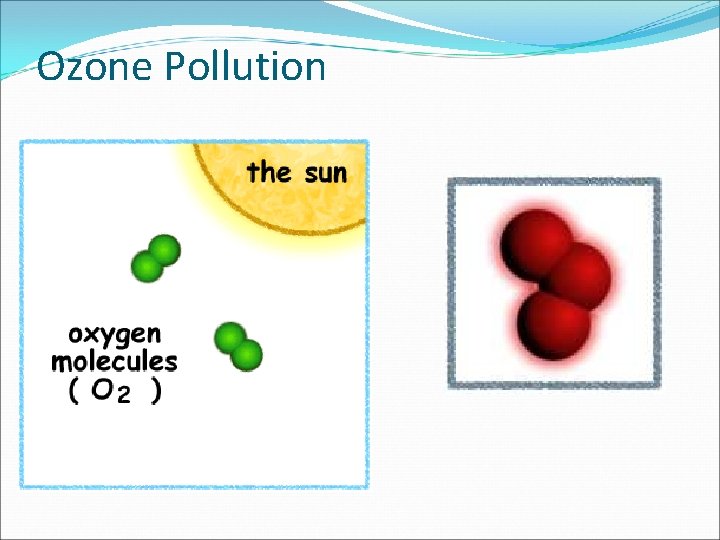 Ozone Pollution

the sun

oxygen molecules ( $O_2$ )